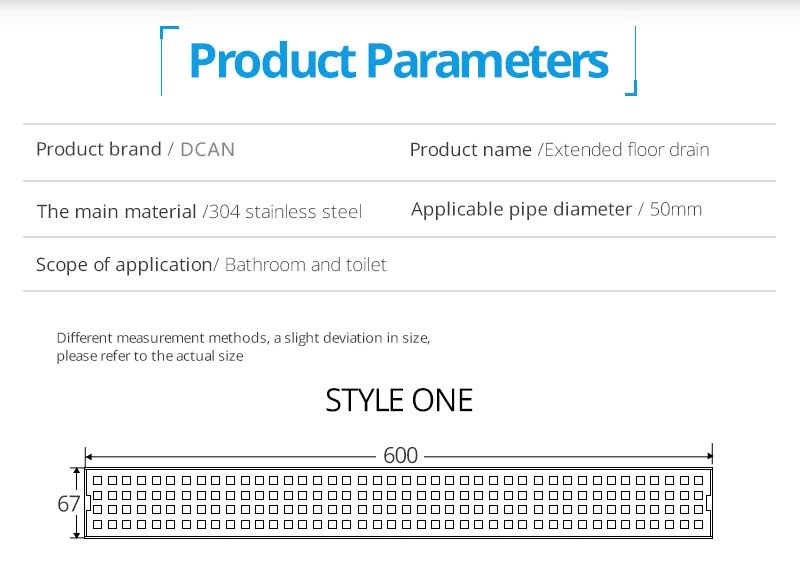 Product Parameters

Product brand / DCAN

Product name /Extended floor drain

The main material /304 stainless steel

Applicable pipe diameter / 50mm

Scope of application/ Bathroom and toilet

Different measurement methods, a slight deviation in size, please refer to the actual size

STYLE ONE

600

67